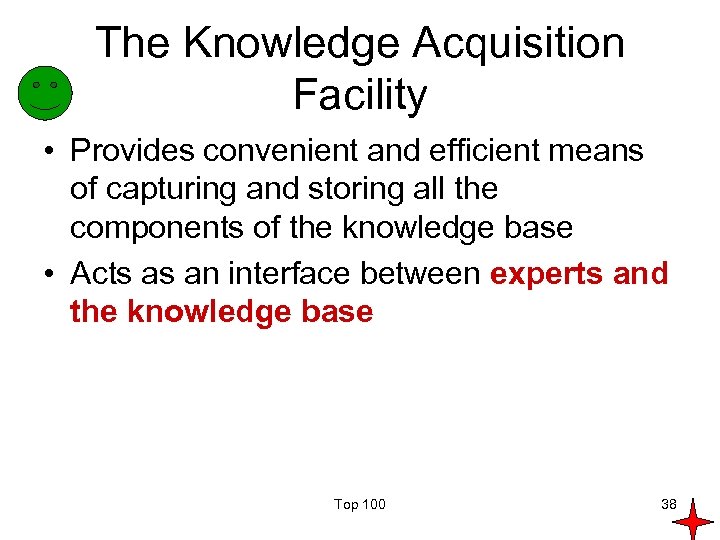 The Knowledge Acquisition Facility

• Provides convenient and efficient means of capturing and storing all the components of the knowledge base
• Acts as an interface between experts and the knowledge base

Top 100

38